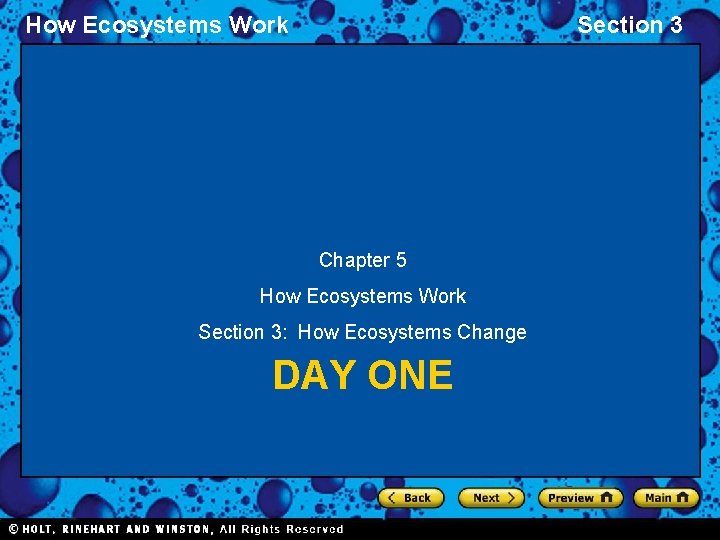 How Ecosystems Work

Section 3

Chapter 5

How Ecosystems Work

Section 3: How Ecosystems Change

DAY ONE

Back

Next

Preview

Main

© HOLT, RINEHART AND WINSTON, All Rights Reserved